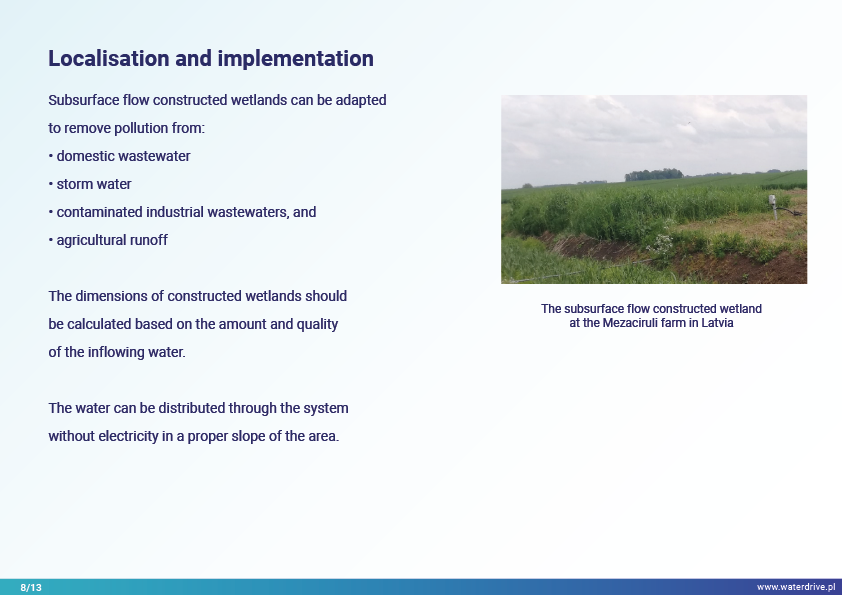 Localisation and implementation

Subsurface flow constructed wetlands can be adapted to remove pollution from:
• domestic wastewater
• storm water
• contaminated industrial wastewaters, and
• agricultural runoff

The dimensions of constructed wetlands should be calculated based on the amount and quality of the inflowing water.

The water can be distributed through the system without electricity in a proper slope of the area.

The subsurface flow constructed wetland at the Mezaciruli farm in Latvia

8/13

www.waterdrive.pl